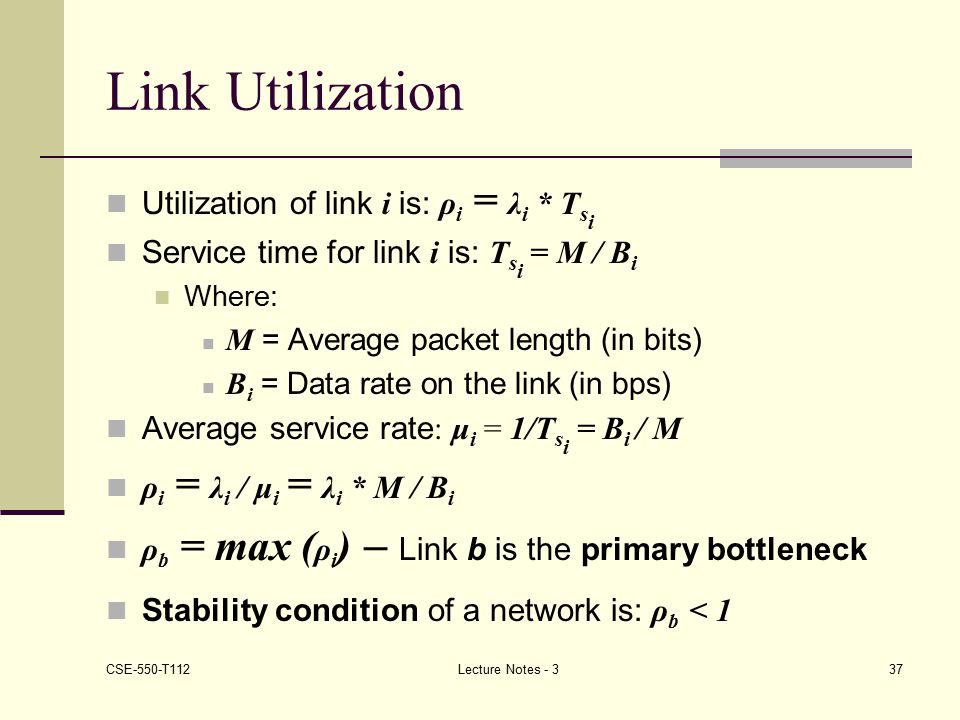 Link Utilization

Utilization of link $i$ is: $\rho_i = \lambda_i * T_{s_i}$

Service time for link $i$ is: $T_{s_i} = M / B_i$

Where:

$M$ = Average packet length (in bits)

$B_i$ = Data rate on the link (in bps)

Average service rate: $\mu_i = 1/T_{s_i} = B_i / M$

$\rho_i = \lambda_i / \mu_i = \lambda_i * M / B_i$

$\rho_b = max\ (\rho_i)$ – Link $b$ is the primary bottleneck

Stability condition of a network is: $\rho_b < 1$

CSE-550-T112

Lecture Notes - 3

37